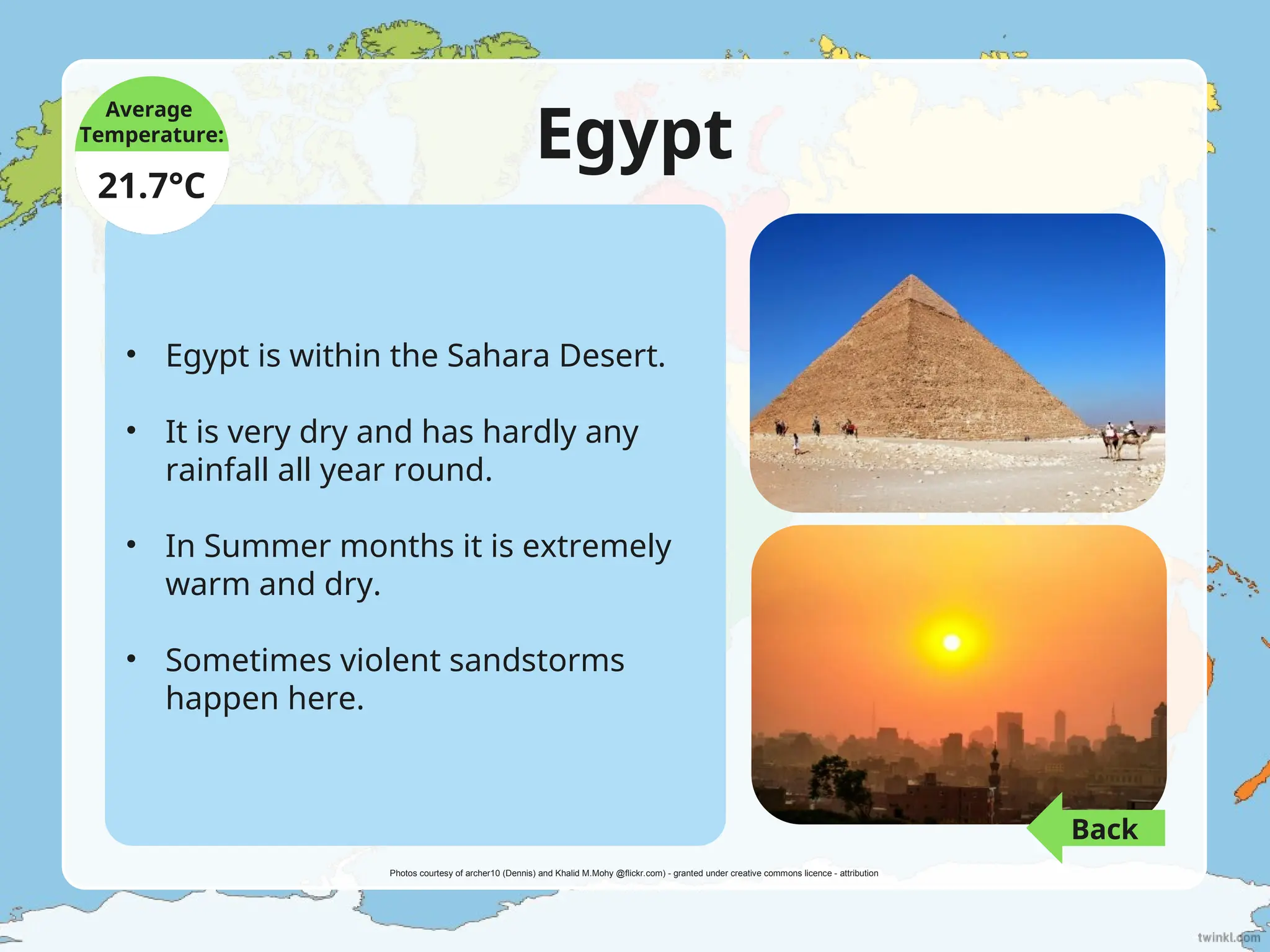 Average Temperature:

21.7°C

Egypt

• Egypt is within the Sahara Desert.

• It is very dry and has hardly any rainfall all year round.

• In Summer months it is extremely warm and dry.

• Sometimes violent sandstorms happen here.

Back

Photos courtesy of archer10 (Dennis) and Khalid M.Mohy @flickr.com) - granted under creative commons licence - attribution

twinkl.com